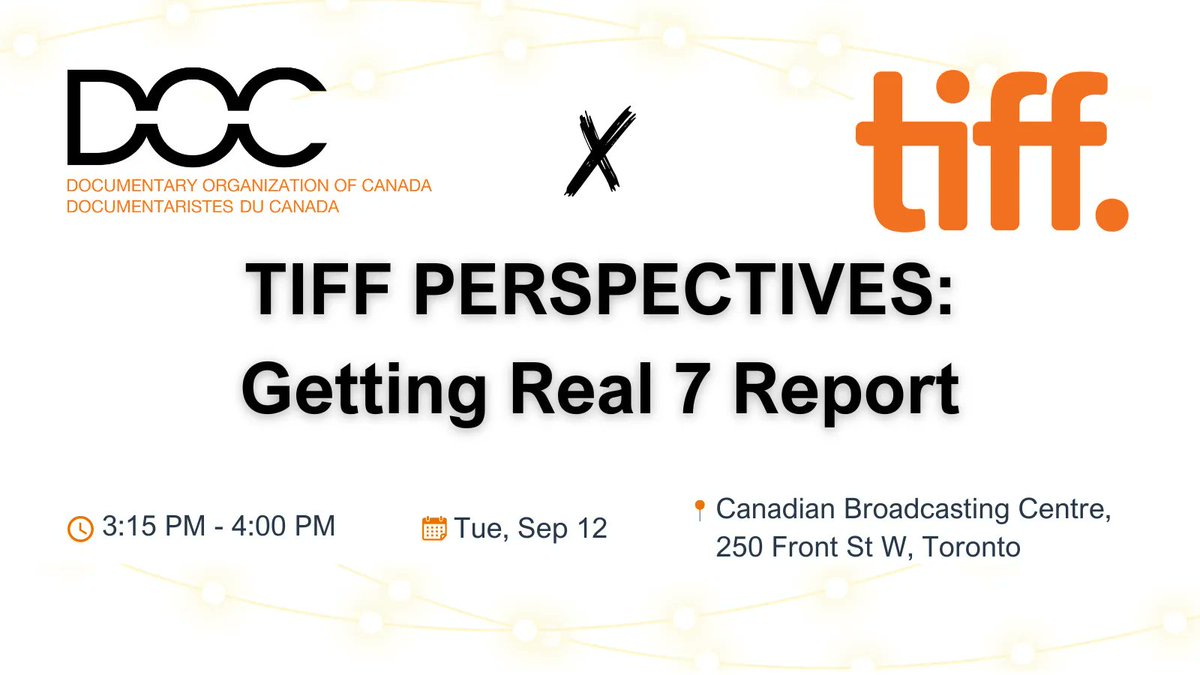 DOC
DOCUMENTARY ORGANIZATION OF CANADA
DOCUMENTARISTES DU CANADA

X

tiff.

TIFF PERSPECTIVES:
Getting Real 7 Report

3:15 PM - 4:00 PM

Tue, Sep 12

Canadian Broadcasting Centre, 250 Front St W, Toronto